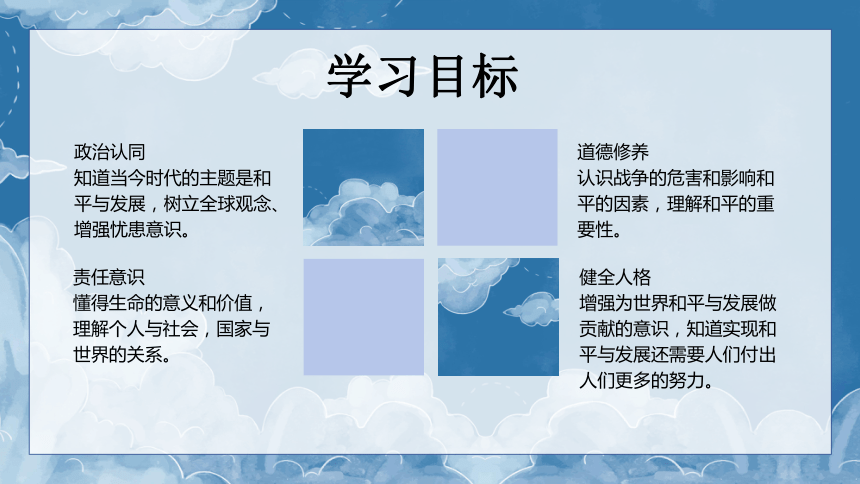 学习目标

政治认同
知道当今时代的主题是和平与发展，树立全球观念、增强忧患意识。

责任意识
懂得生命的意义和价值，理解个人与社会，国家与世界的关系。

道德修养
认识战争的危害和影响和平的因素，理解和平的重要性。

健全人格
增强为世界和平与发展做贡献的意识，知道实现和平与发展还需要人们付出人们更多的努力。